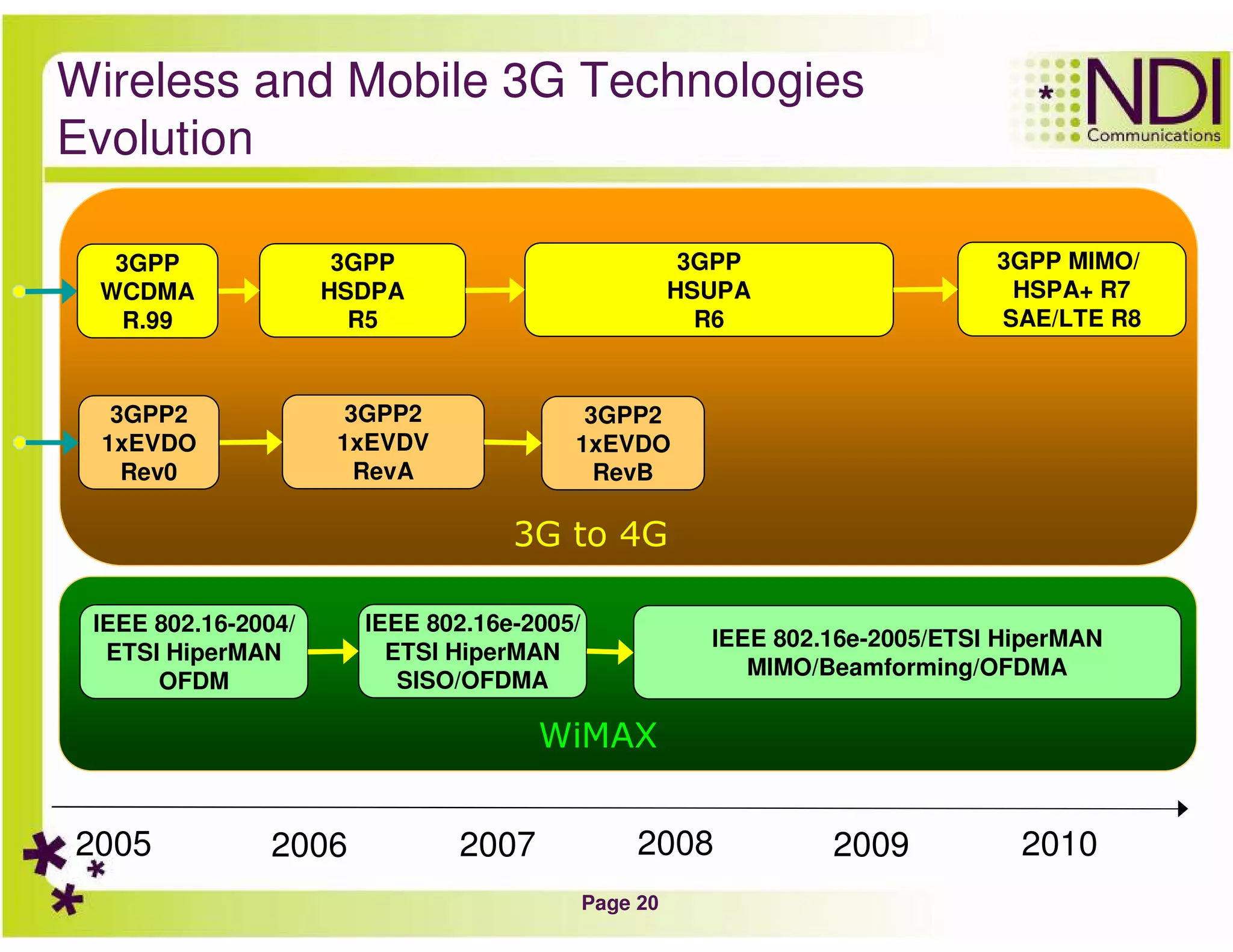 Wireless and Mobile 3G Technologies Evolution

NDI Communications

3GPP WCDMA R.99

3GPP HSDPA R5

3GPP HSUPA R6

3GPP MIMO/ HSPA+ R7 SAE/LTE R8

3GPP2 1xEVDO Rev0

3GPP2 1xEVDV RevA

3GPP2 1xEVDO RevB

3G to 4G

IEEE 802.16-2004/ ETSI HiperMAN OFDM

IEEE 802.16e-2005/ ETSI HiperMAN SISO/OFDMA

IEEE 802.16e-2005/ETSI HiperMAN MIMO/Beamforming/OFDMA

WiMAX

2005 2006 2007 2008 2009 2010

Page 20